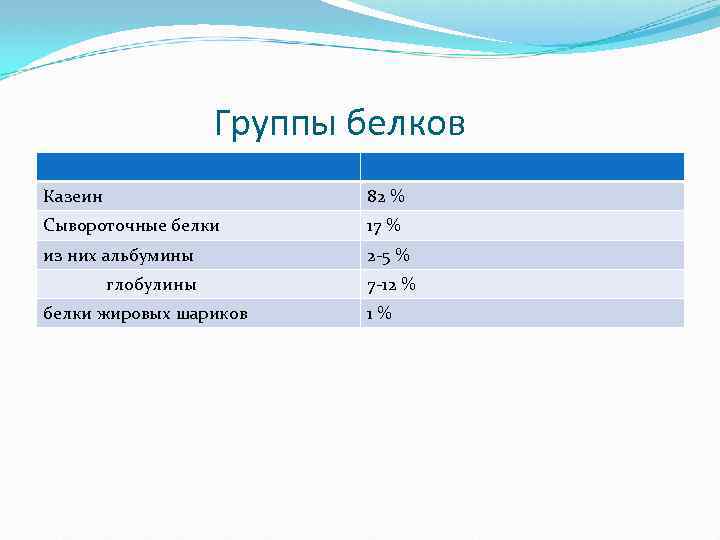 Группы белков

| | |
|---|---|
| Казеин | 82 % |
| Сывороточные белки | 17 % |
| из них альбумины | 2-5 % |
| глобулины | 7-12 % |
| белки жировых шариков | 1 % |